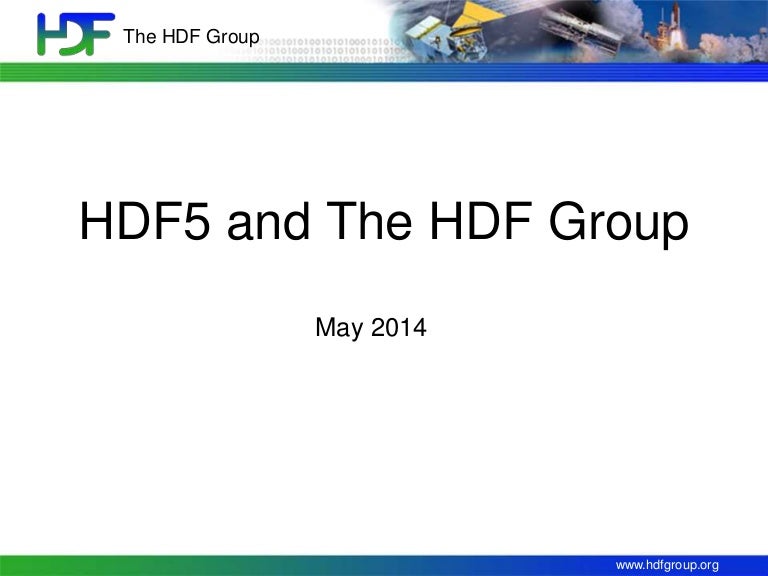 HDF The HDF Group

HDF5 and The HDF Group

May 2014

www.hdfgroup.org